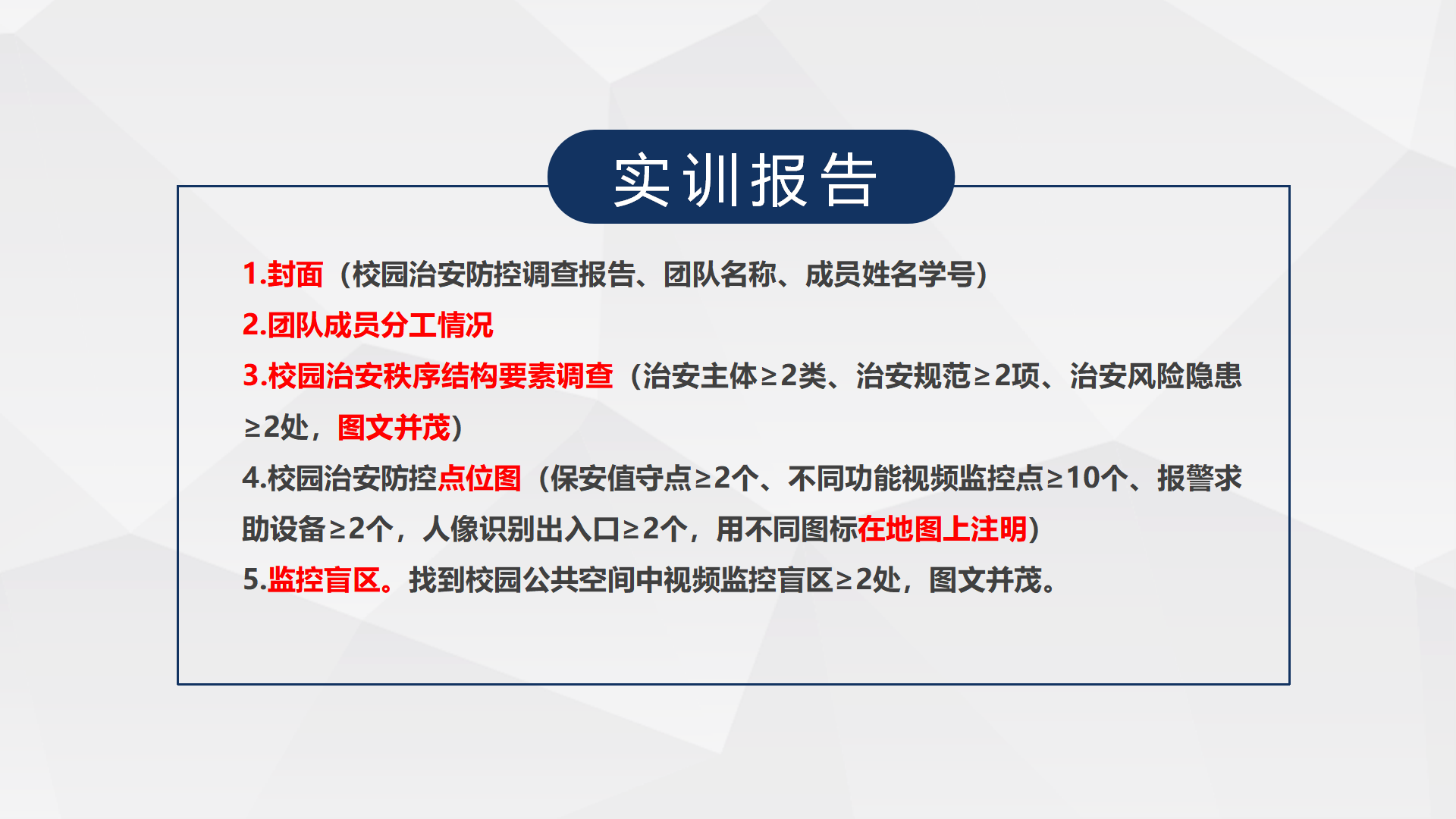 实训报告

1.封面（校园治安防控调查报告、团队名称、成员姓名学号）

2.团队成员分工情况

3.校园治安秩序结构要素调查（治安主体≥2类、治安规范≥2项、治安风险隐患≥2处，图文并茂）

4.校园治安防控点位图（保安值守点≥2个、不同功能视频监控点≥10个、报警求助设备≥2个，人像识别出入口≥2个，用不同图标在地图上注明）

5.监控盲区。找到校园公共空间中视频监控盲区≥2处，图文并茂。